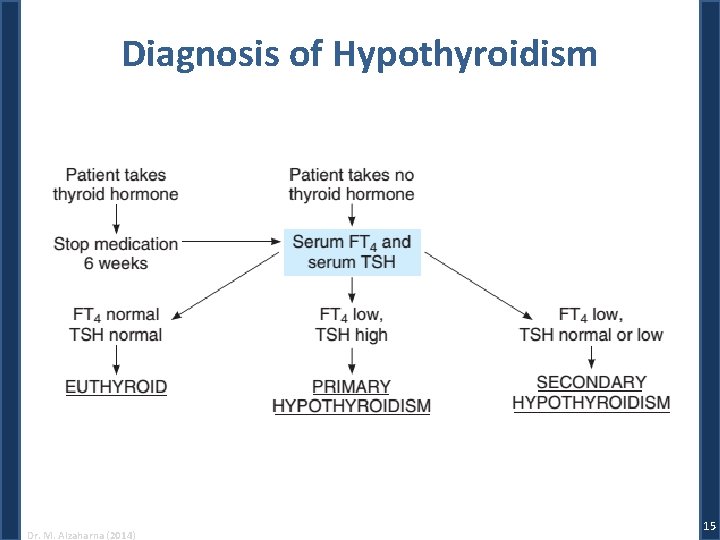 Diagnosis of Hypothyroidism

Patient takes thyroid hormone

Stop medication 6 weeks

Patient takes no thyroid hormone

Serum $FT_4$ and serum TSH

$FT_4$ normal TSH normal

EUTHYROID

$FT_4$ low, TSH high

PRIMARY HYPOTHYROIDISM

$FT_4$ low, TSH normal or low

SECONDARY HYPOTHYROIDISM

Dr. M. Alzaharna (2014)

15